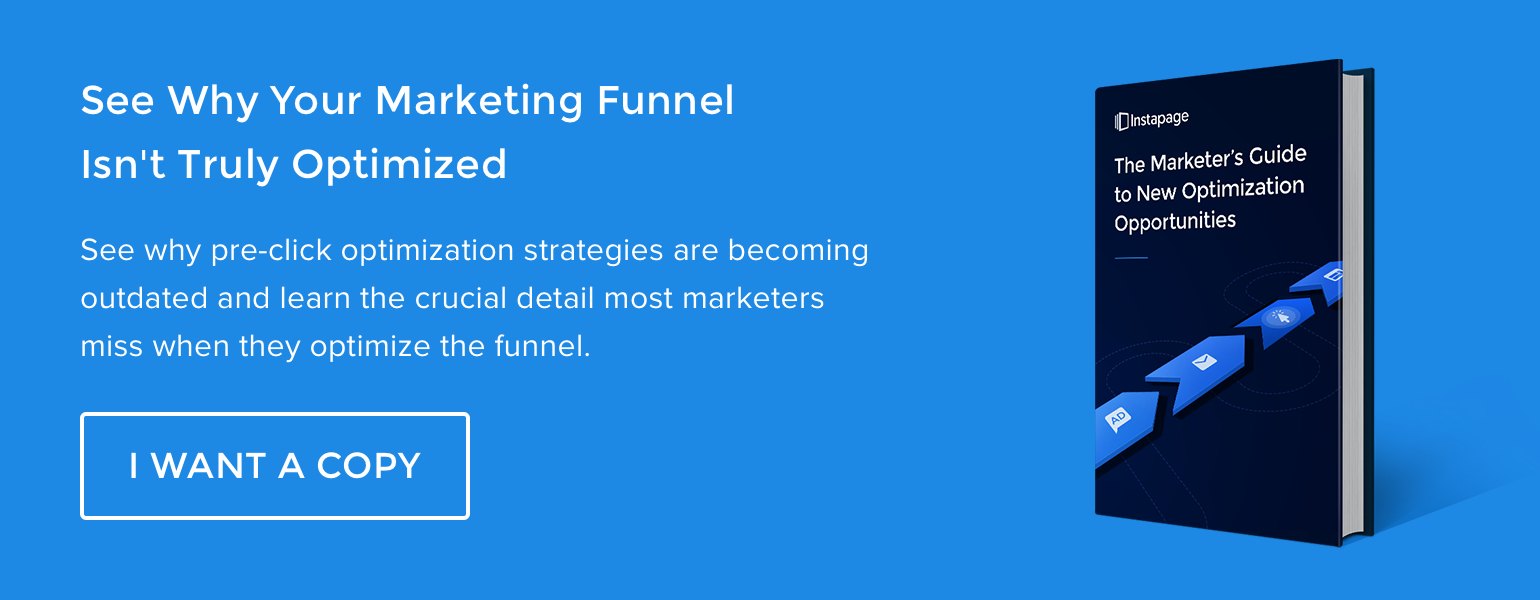 See Why Your Marketing Funnel Isn't Truly Optimized

See why pre-click optimization strategies are becoming outdated and learn the crucial detail most marketers miss when they optimize the funnel.

I WANT A COPY

Instapage

The Marketer's Guide to New Optimization Opportunities

AD